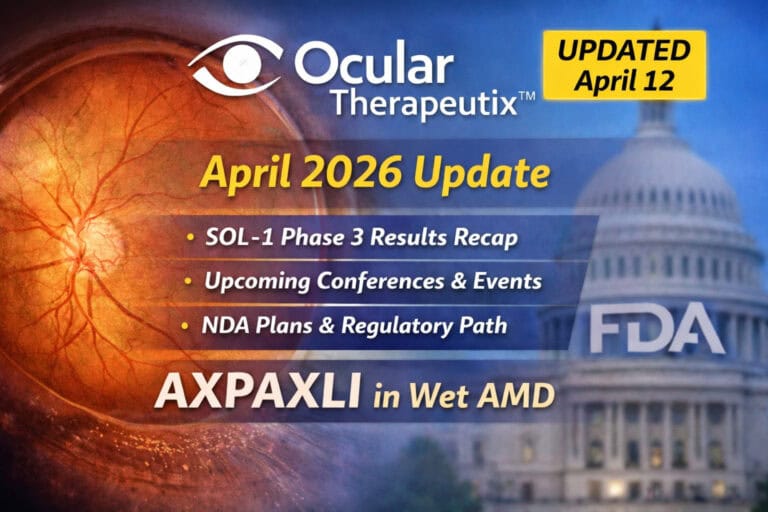 Ocular Therapeutix™

UPDATED April 12

April 2026 Update

• SOL-1 Phase 3 Results Recap

• Upcoming Conferences & Events

• NDA Plans & Regulatory Path

FDA

AXPAXLI in Wet AMD